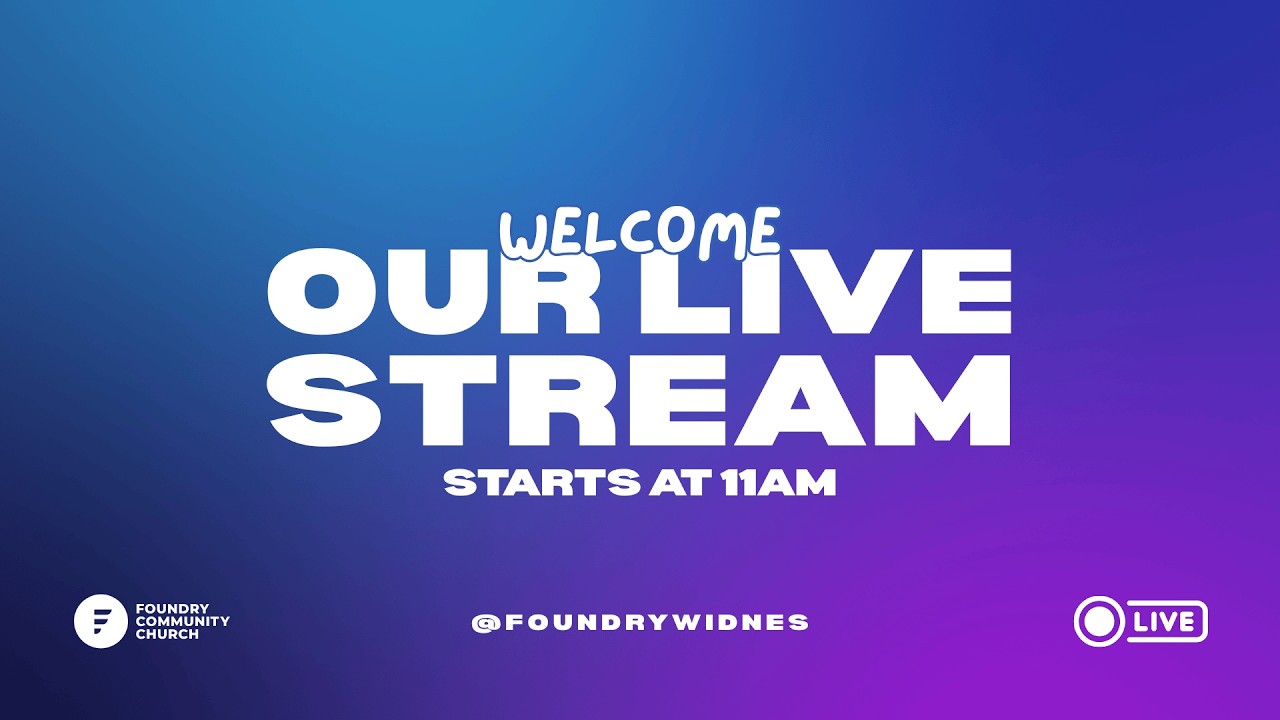 WELCOME
OUR LIVE STREAM
STARTS AT 11AM

FOUNDRY COMMUNITY CHURCH

@FOUNDRYWIDNES

LIVE